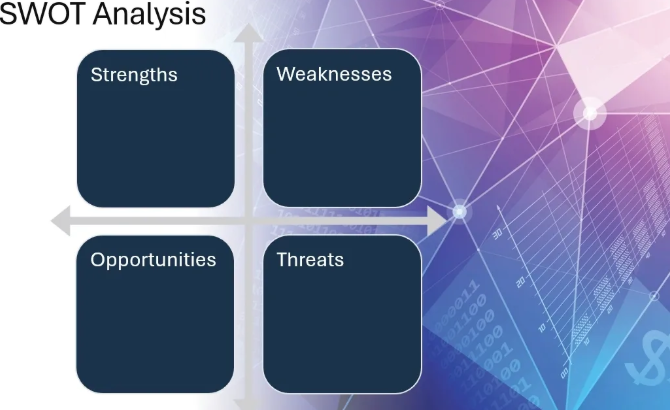 SWOT Analysis

Strengths

Weaknesses

Opportunities

Threats